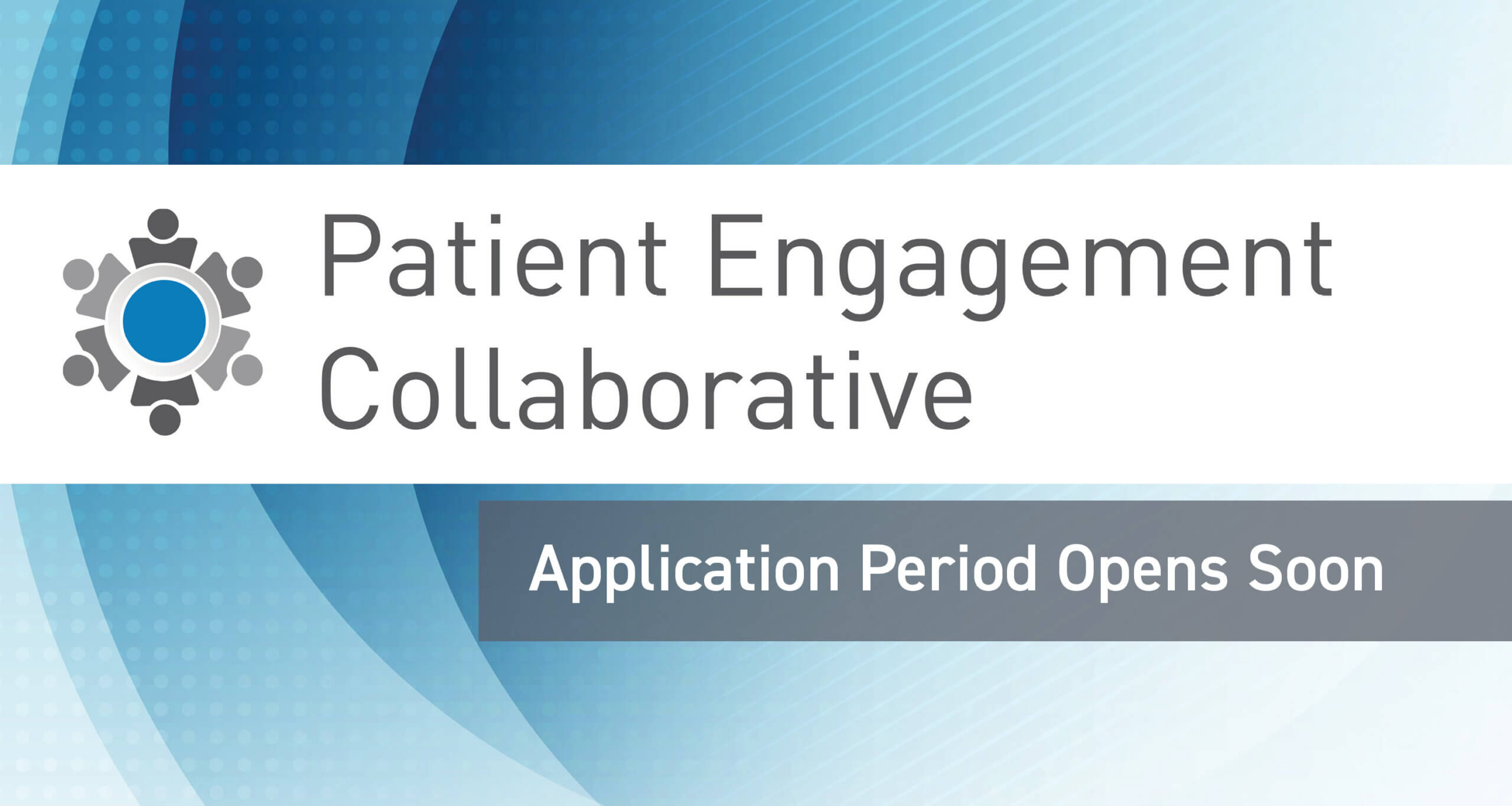 Patient Engagement Collaborative

Application Period Opens Soon